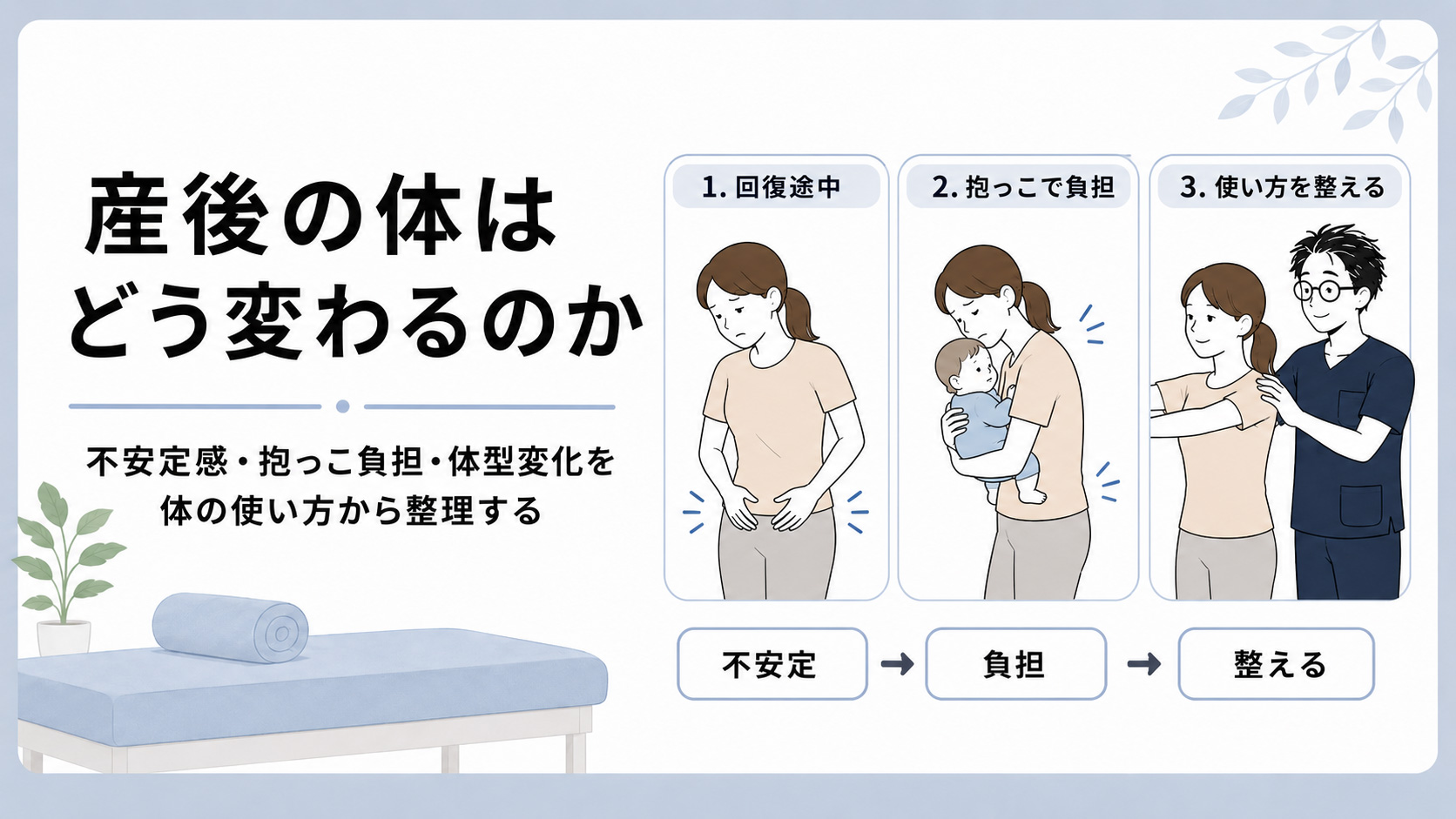 産後の体は
どう変わるのか

不安定感・抱っこ負担・体型変化を
体の使い方から整理する

1. 回復途中

2. 抱っこで負担

3. 使い方を整える

不安定 → 負担 → 整える